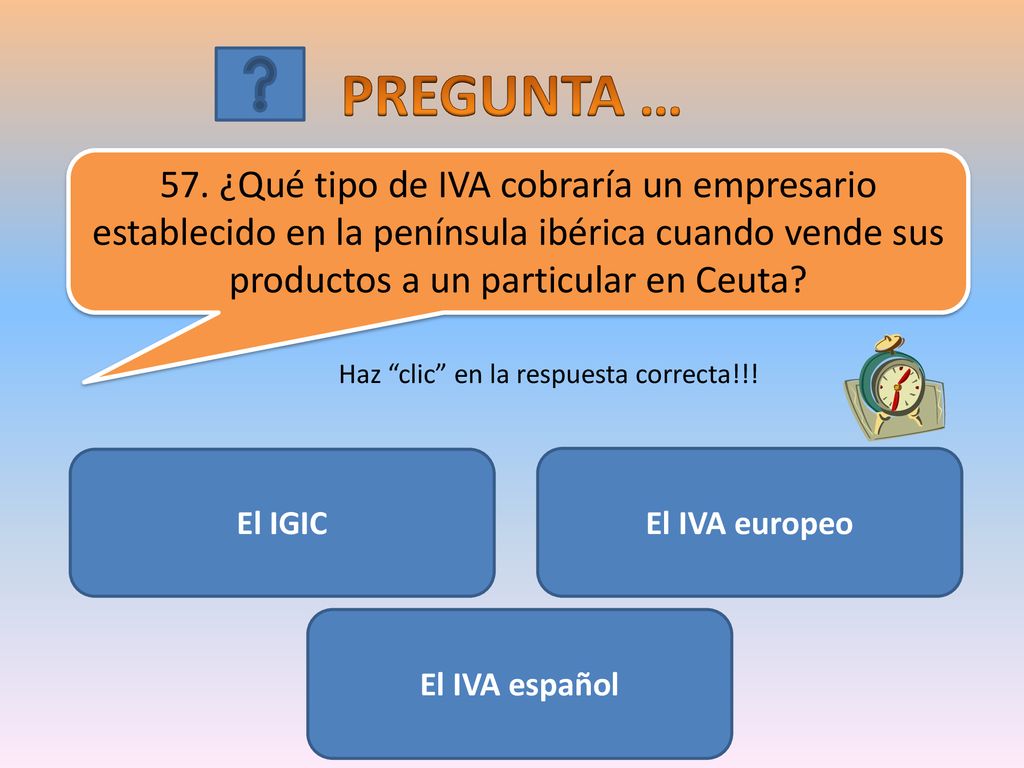 ?

PREGUNTA …

57. ¿Qué tipo de IVA cobraría un empresario establecido en la península ibérica cuando vende sus productos a un particular en Ceuta?

Haz “clic” en la respuesta correcta!!!

El IGIC

El IVA europeo

El IVA español